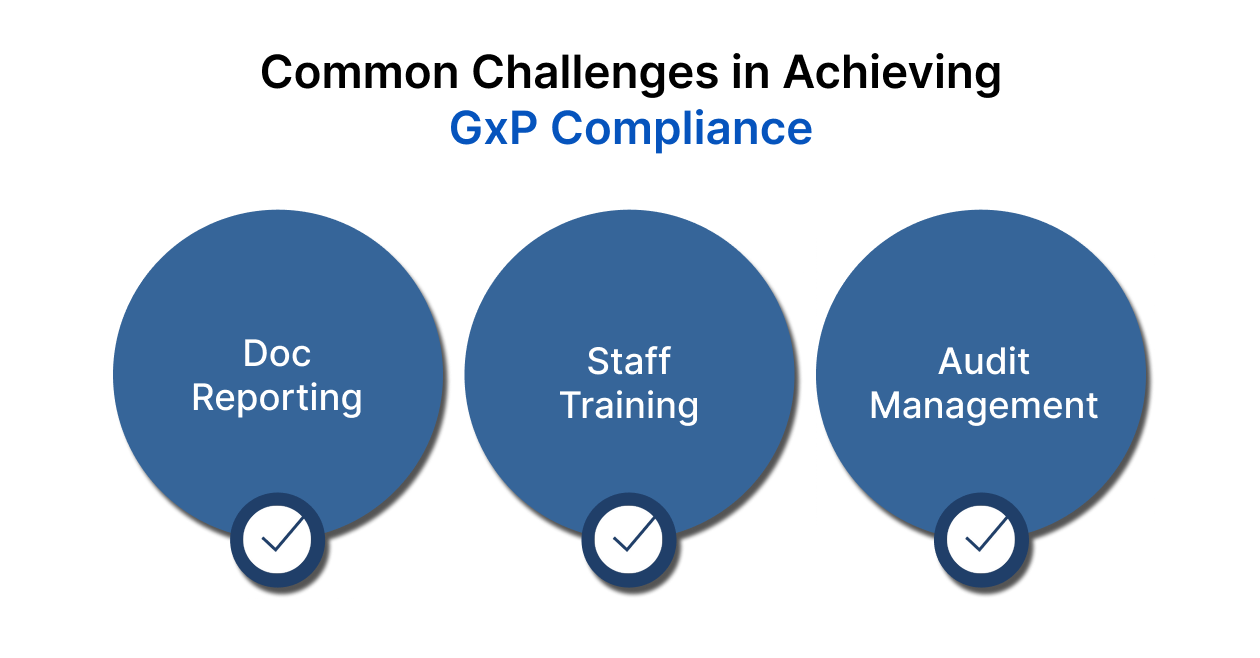 Common Challenges in Achieving
GxP Compliance

Doc Reporting

Staff Training

Audit Management